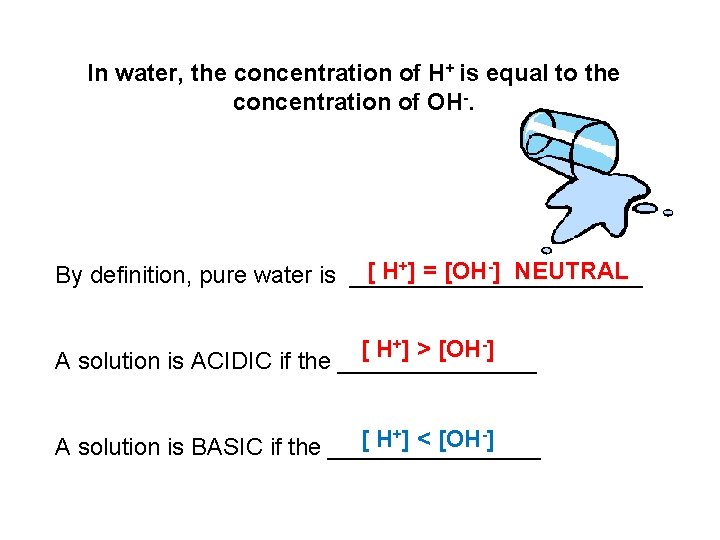 In water, the concentration of $H^+$ is equal to the concentration of $OH^-$.

By definition, pure water is $[H^+] = [OH^-]$ NEUTRAL

A solution is ACIDIC if the $[H^+] > [OH^-]$

A solution is BASIC if the $[H^+] < [OH^-]$